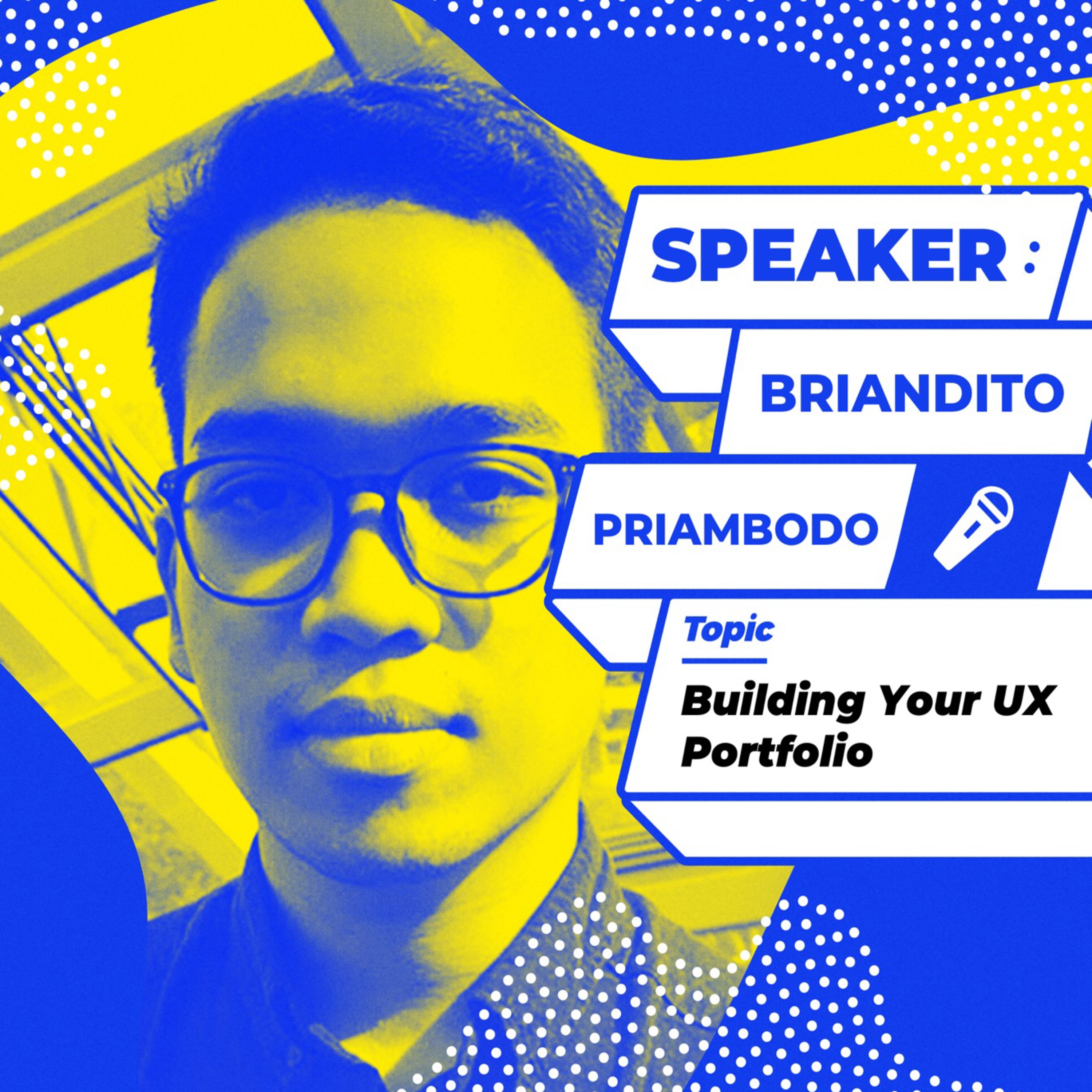 SPEAKER :

BRIANDITO

PRIAMBODO

Topic

Building Your UX Portfolio